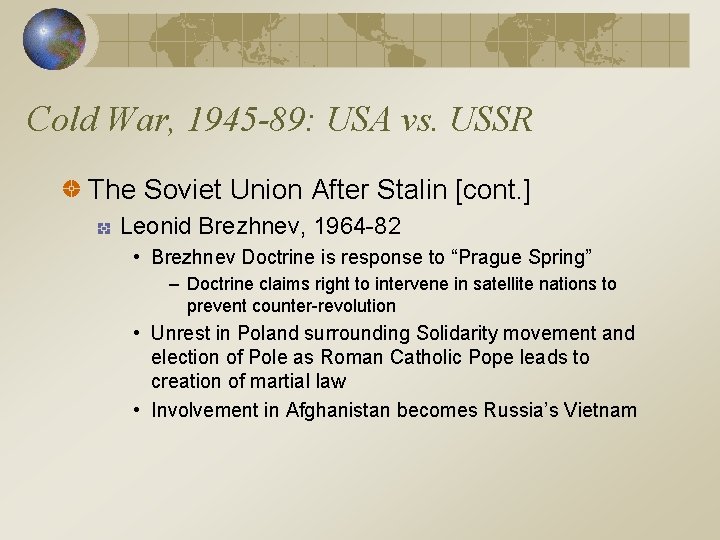 Cold War, 1945-89: USA vs. USSR

The Soviet Union After Stalin [cont.]

Leonid Brezhnev, 1964-82

• Brezhnev Doctrine is response to “Prague Spring”

– Doctrine claims right to intervene in satellite nations to prevent counter-revolution

• Unrest in Poland surrounding Solidarity movement and election of Pole as Roman Catholic Pope leads to creation of martial law

• Involvement in Afghanistan becomes Russia’s Vietnam